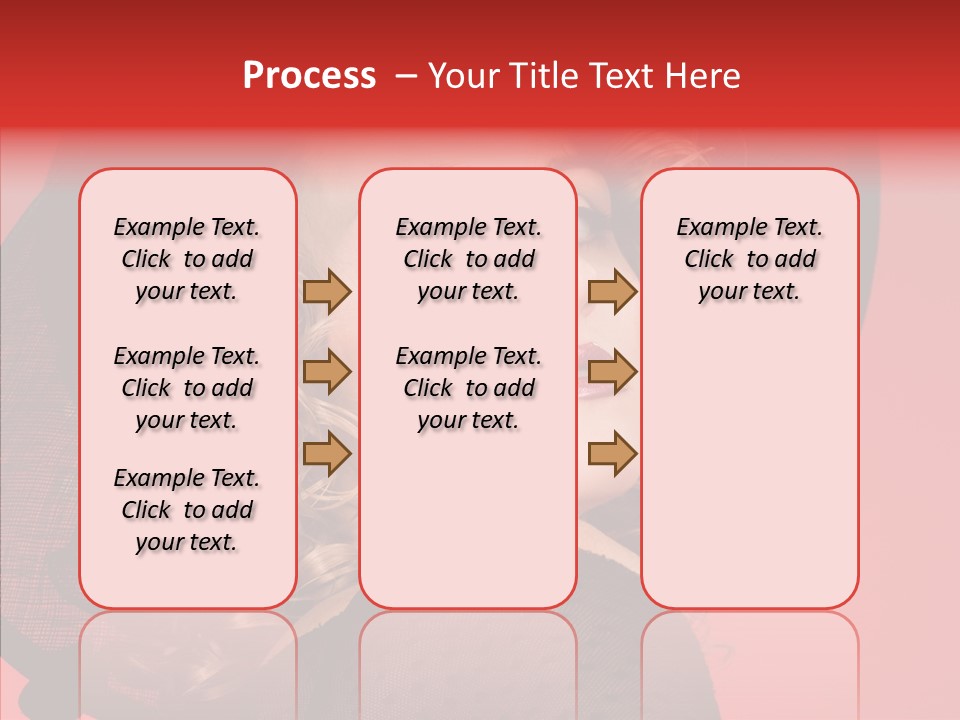 Process – Your Title Text Here

Example Text. Click to add your text.

Example Text. Click to add your text.

Example Text. Click to add your text.

Example Text. Click to add your text.

Example Text. Click to add your text.

Example Text. Click to add your text.